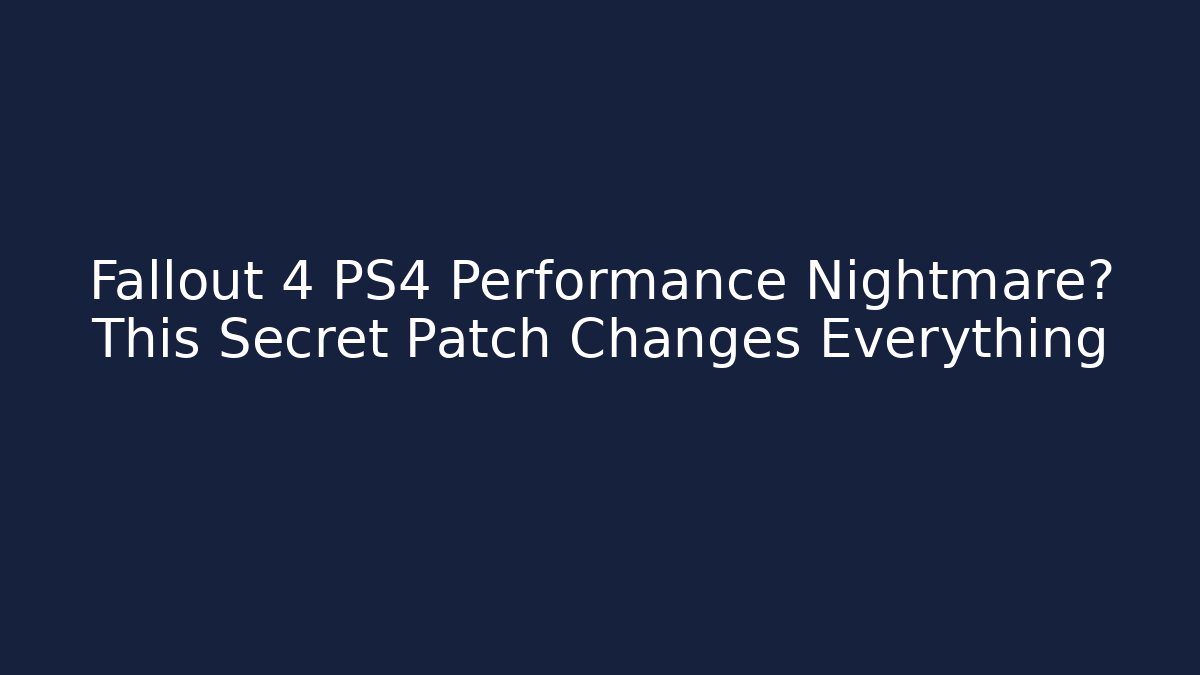 Fallout 4 PS4 Performance Nightmare? This Secret Patch Changes Everything